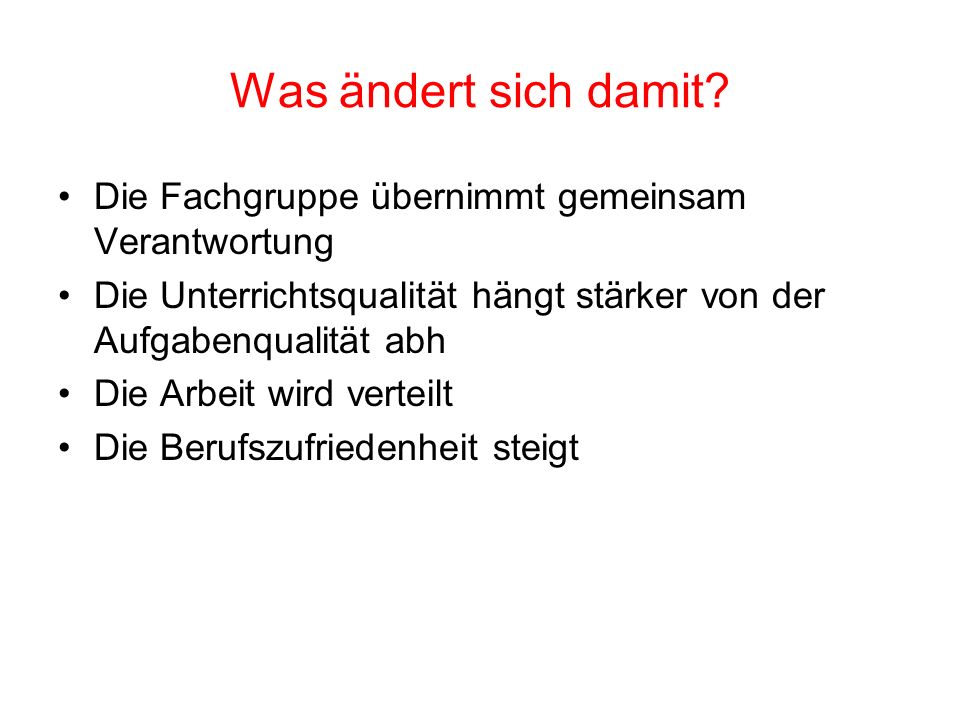 Was ändert sich damit?

• Die Fachgruppe übernimmt gemeinsam Verantwortung
• Die Unterrichtsqualität hängt stärker von der Aufgabenqualität abh
• Die Arbeit wird verteilt
• Die Berufszufriedenheit steigt